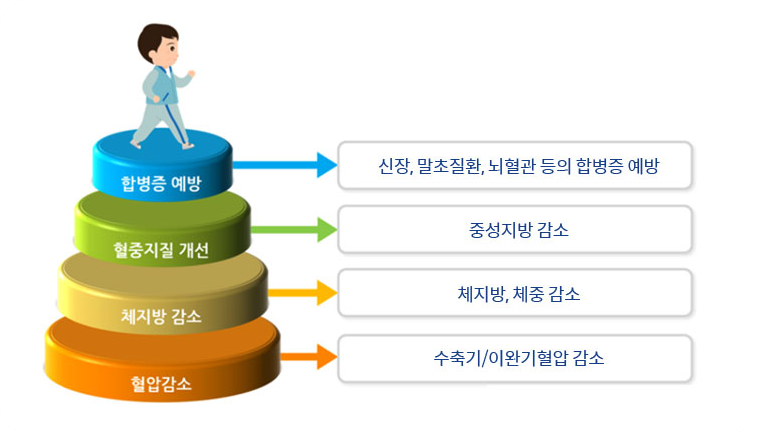 합병증 예방

신장, 말초질환, 뇌혈관 등의 합병증 예방

혈중지질 개선

중성지방 감소

체지방 감소

체지방, 체중 감소

혈압감소

수축기/이완기혈압 감소